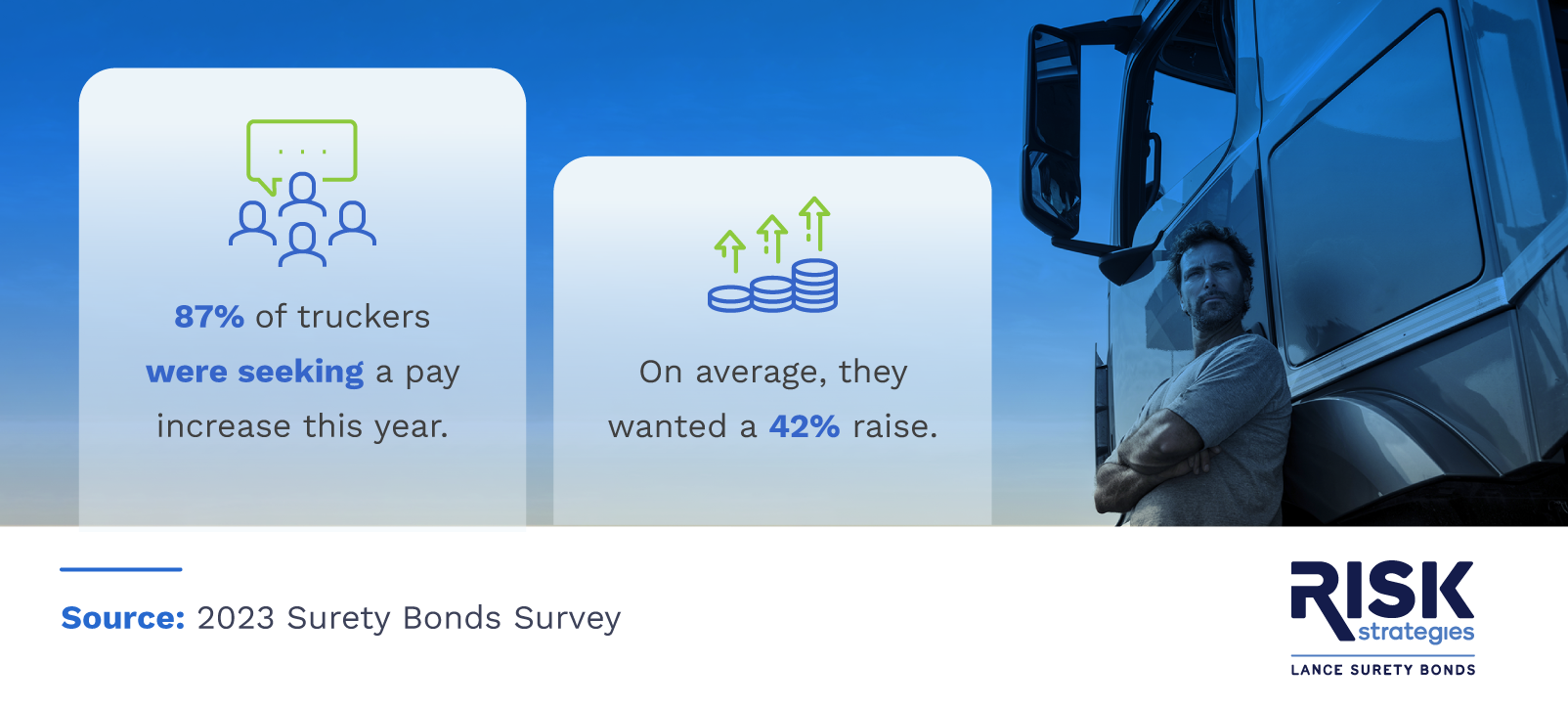 87% of truckers were seeking a pay increase this year.

On average, they wanted a 42% raise.

Source: 2023 Surety Bonds Survey

RISK strategies
LANCE SURETY BONDS